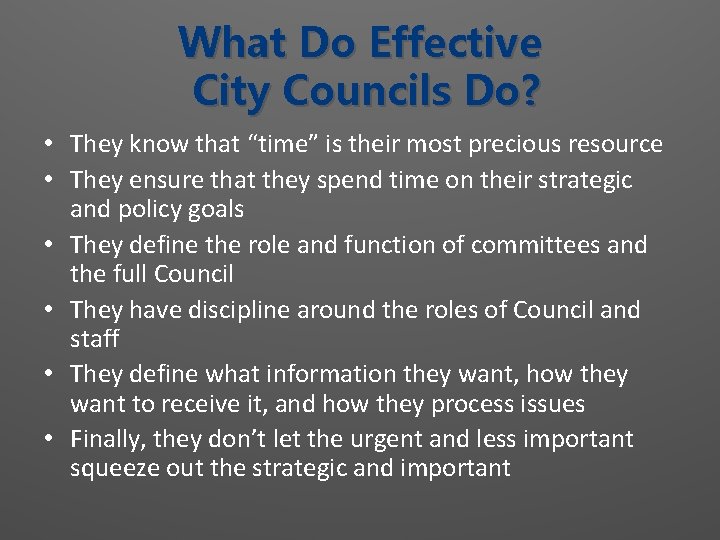 What Do Effective City Councils Do?

• They know that “time” is their most precious resource
• They ensure that they spend time on their strategic and policy goals
• They define the role and function of committees and the full Council
• They have discipline around the roles of Council and staff
• They define what information they want, how they want to receive it, and how they process issues
• Finally, they don’t let the urgent and less important squeeze out the strategic and important